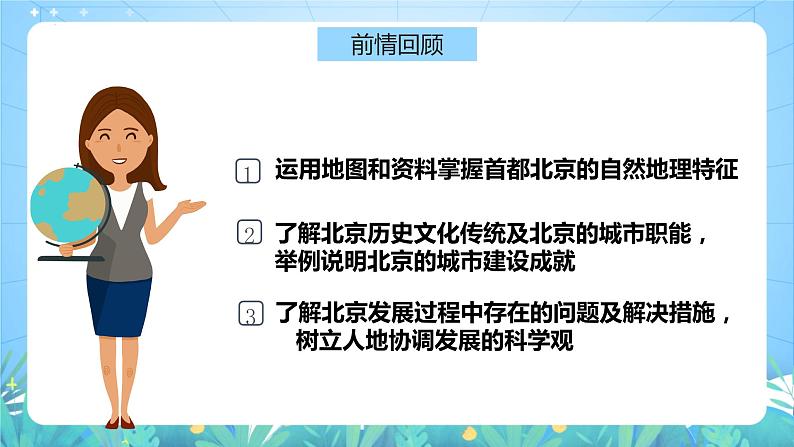 前情回顾

1 运用地图和资料掌握首都北京的自然地理特征

2 了解北京历史文化传统及北京的城市职能，举例说明北京的城市建设成就

3 了解北京发展过程中存在的问题及解决措施，树立人地协调发展的科学观